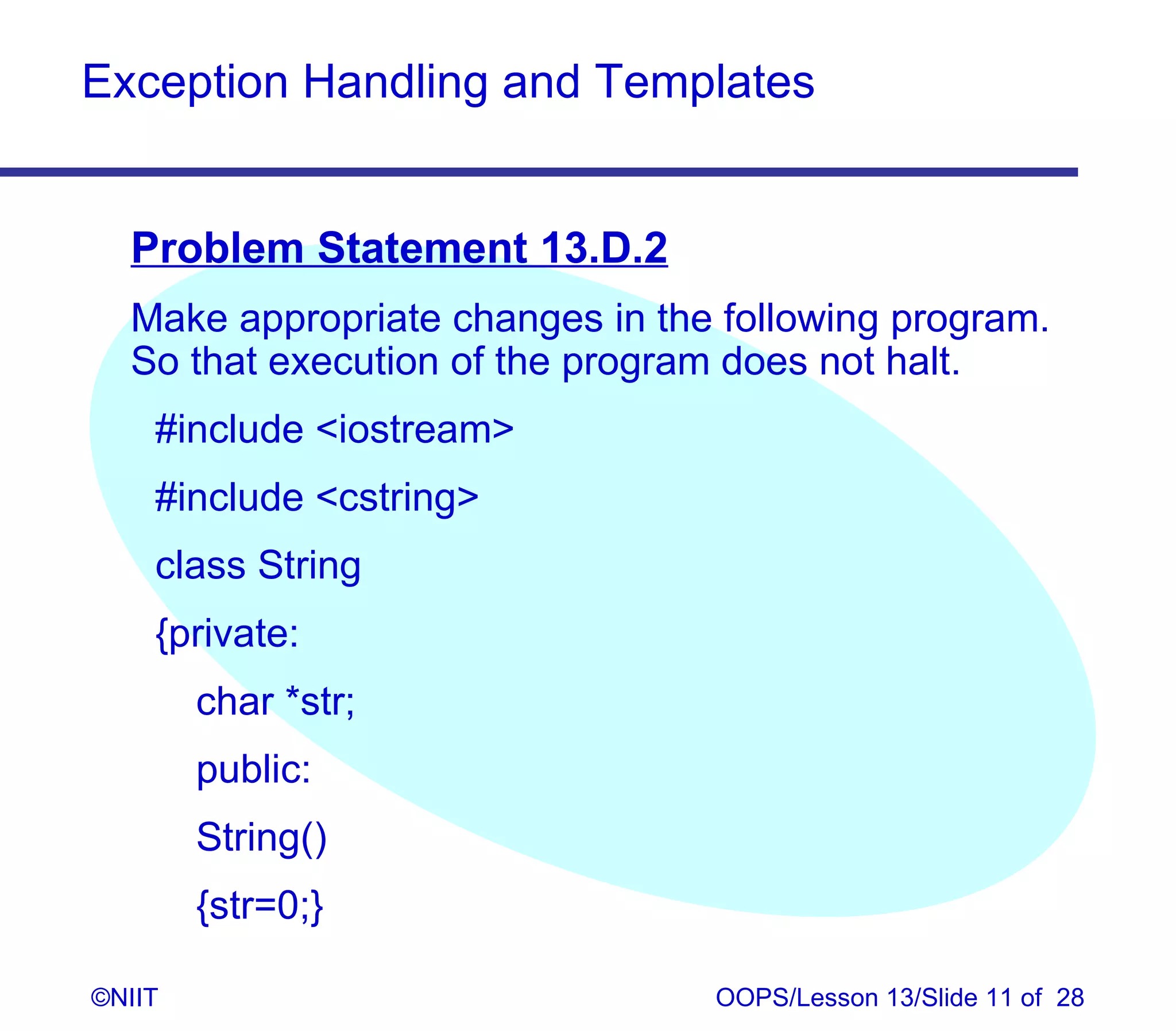 Exception Handling and Templates

Problem Statement 13.D.2

Make appropriate changes in the following program. So that execution of the program does not halt.

#include <iostream>

#include <cstring>

class String

{private:

char *str;

public:

String()

{str=0;}

©NIIT

OOPS/Lesson 13/Slide 11 of 28